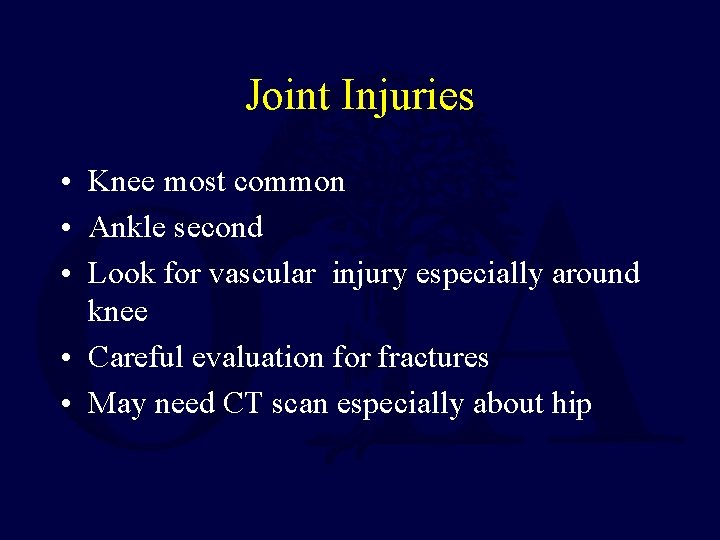 Joint Injuries

• Knee most common
• Ankle second
• Look for vascular injury especially around knee
• Careful evaluation for fractures
• May need CT scan especially about hip